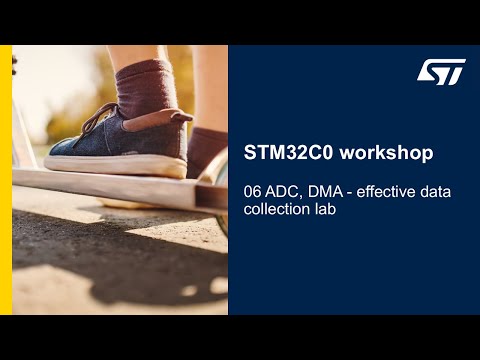 ST

STM32C0 workshop

06 ADC, DMA - effective data collection lab